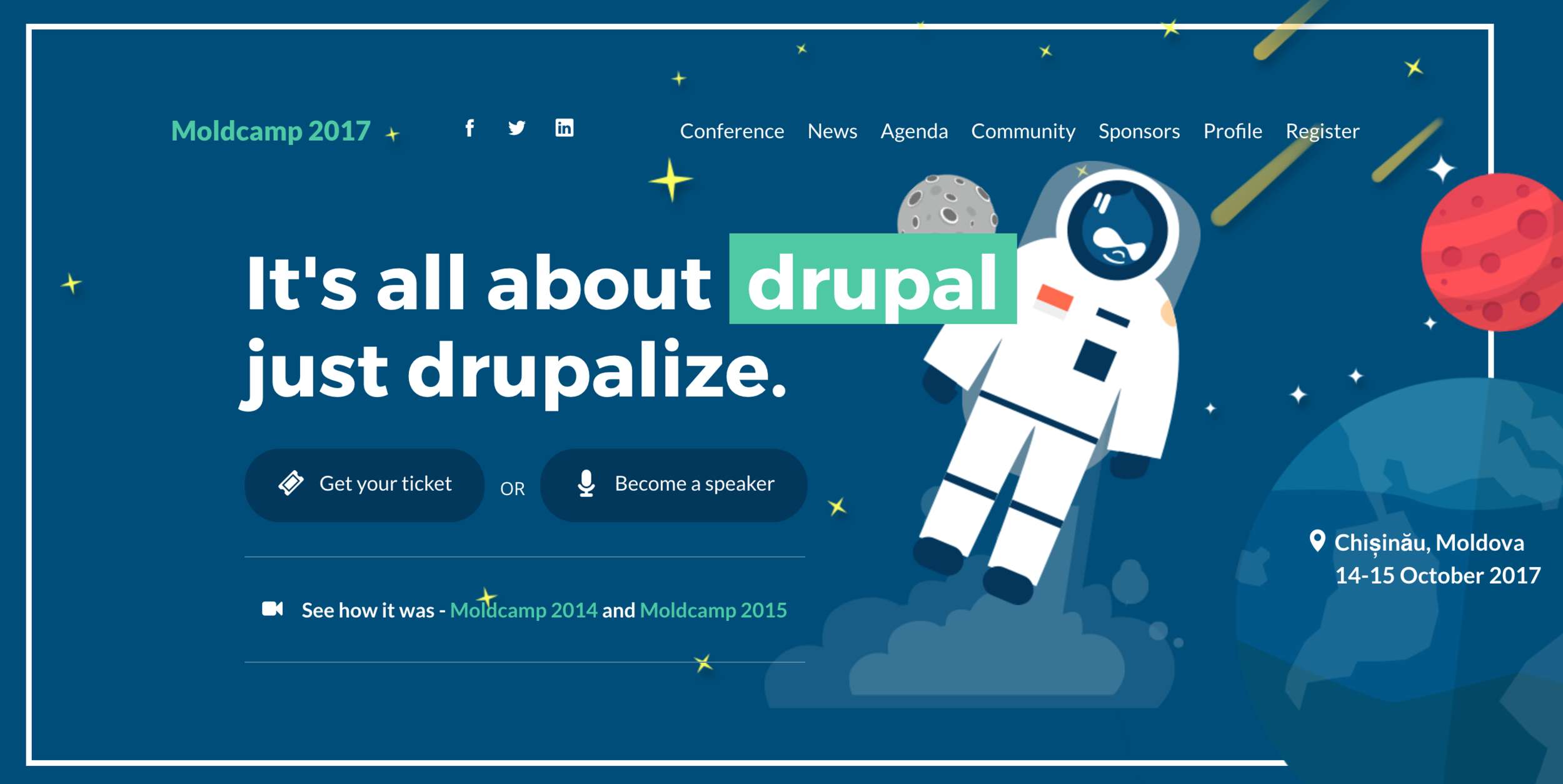 Moldcamp 2017

Conference News Agenda Community Sponsors Profile Register

It's all about drupal just drupalize.

Get your ticket OR Become a speaker

See how it was - Moldcamp 2014 and Moldcamp 2015

Chișinău, Moldova
14-15 October 2017